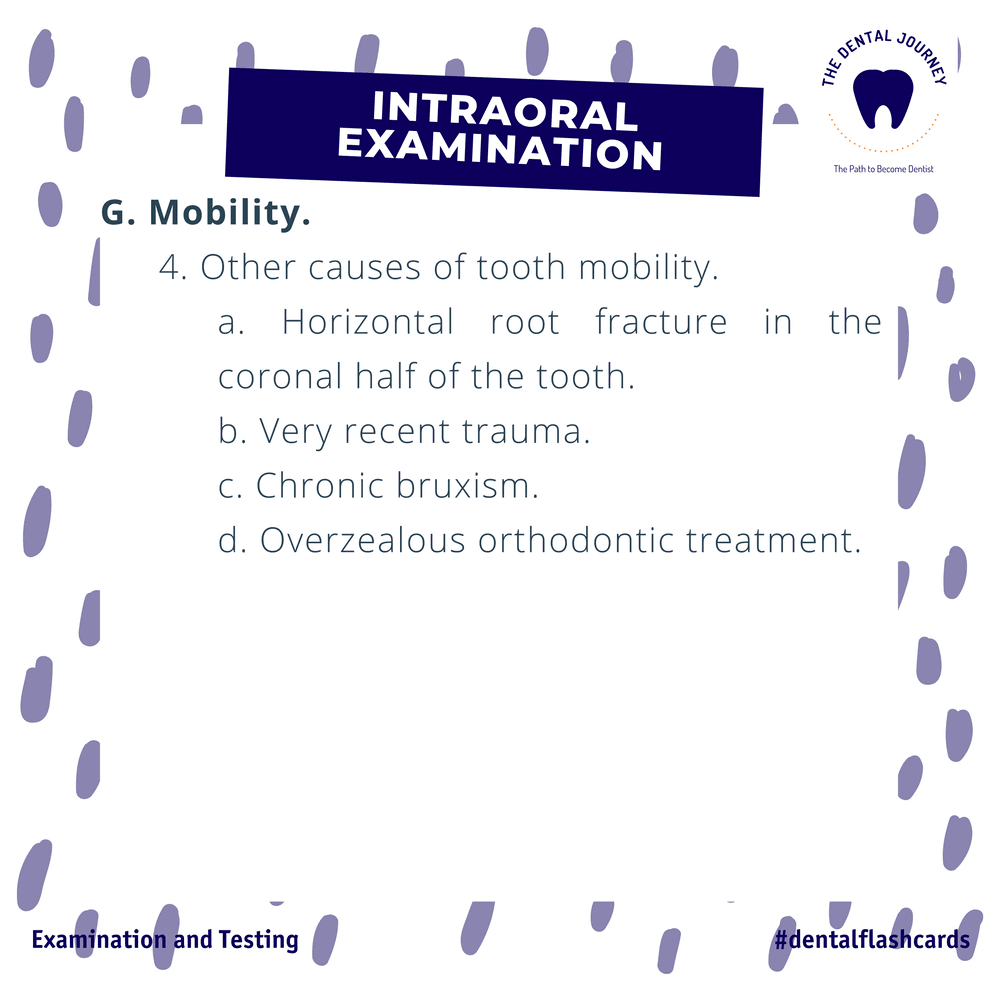 INTRAORAL EXAMINATION

THE DENTAL JOURNEY

The Path to Become Dentist

G. Mobility.

4. Other causes of tooth mobility.

a. Horizontal root fracture in the coronal half of the tooth.

b. Very recent trauma.

c. Chronic bruxism.

d. Overzealous orthodontic treatment.

Examination and Testing

#dentalflashcards